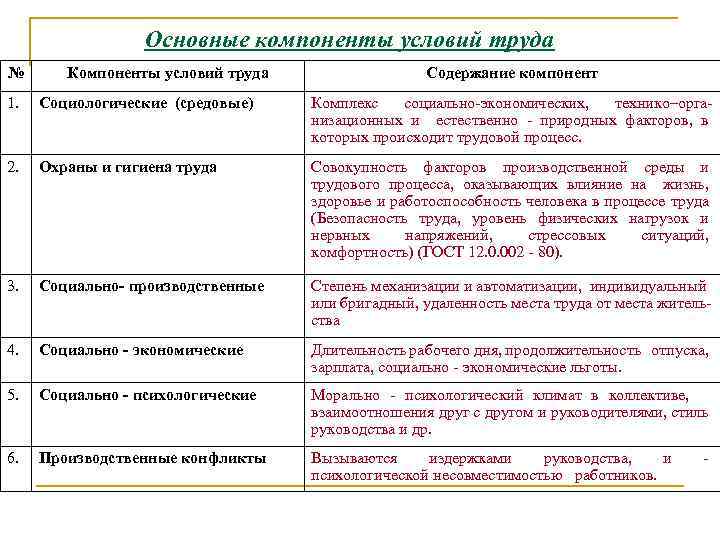 Основные компоненты условий труда

| № | Компоненты условий труда | Содержание компонент |
|---|---|---|
| 1. | Социологические (средовые) | Комплекс социально-экономических, технико–организационных и естественно - природных факторов, в которых происходит трудовой процесс. |
| 2. | Охраны и гигиена труда | Совокупность факторов производственной среды и трудового процесса, оказывающих влияние на жизнь, здоровье и работоспособность человека в процессе труда (Безопасность труда, уровень физических нагрузок и нервных напряжений, стрессовых ситуаций, комфортность) (ГОСТ 12.0.002 - 80). |
| 3. | Социально- производственные | Степень механизации и автоматизации, индивидуальный или бригадный, удаленность места труда от места жительства |
| 4. | Социально - экономические | Длительность рабочего дня, продолжительность отпуска, зарплата, социально - экономические льготы. |
| 5. | Социально - психологические | Морально - психологический климат в коллективе, взаимоотношения друг с другом и руководителями, стиль руководства и др. |
| 6. | Производственные конфликты | Вызываются издержками руководства, и - психологической несовместимостью работников. |